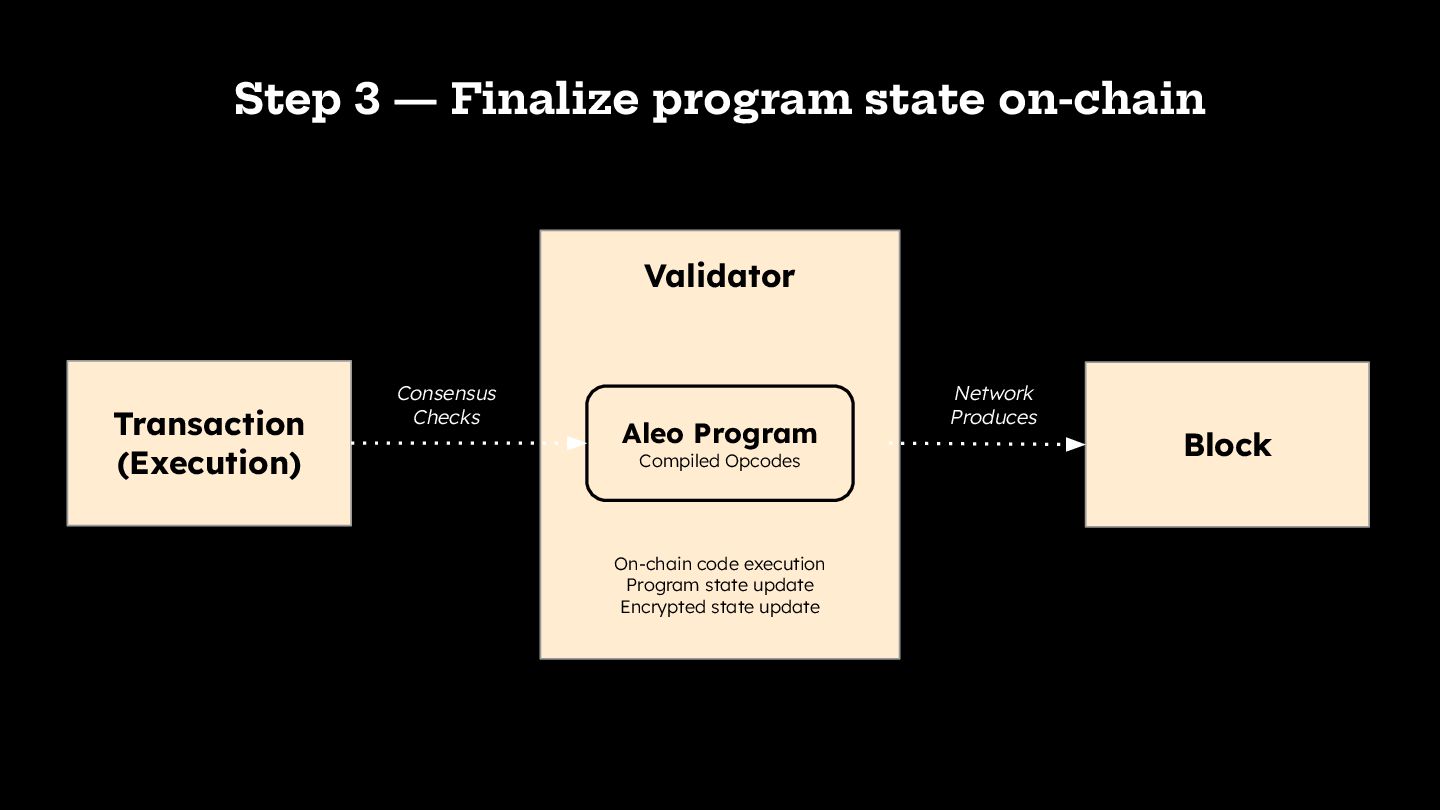 Step 3 — Finalize program state on-chain

Transaction (Execution)

Consensus Checks

Validator

Aleo Program
Compiled Opcodes

On-chain code execution
Program state update
Encrypted state update

Network Produces

Block